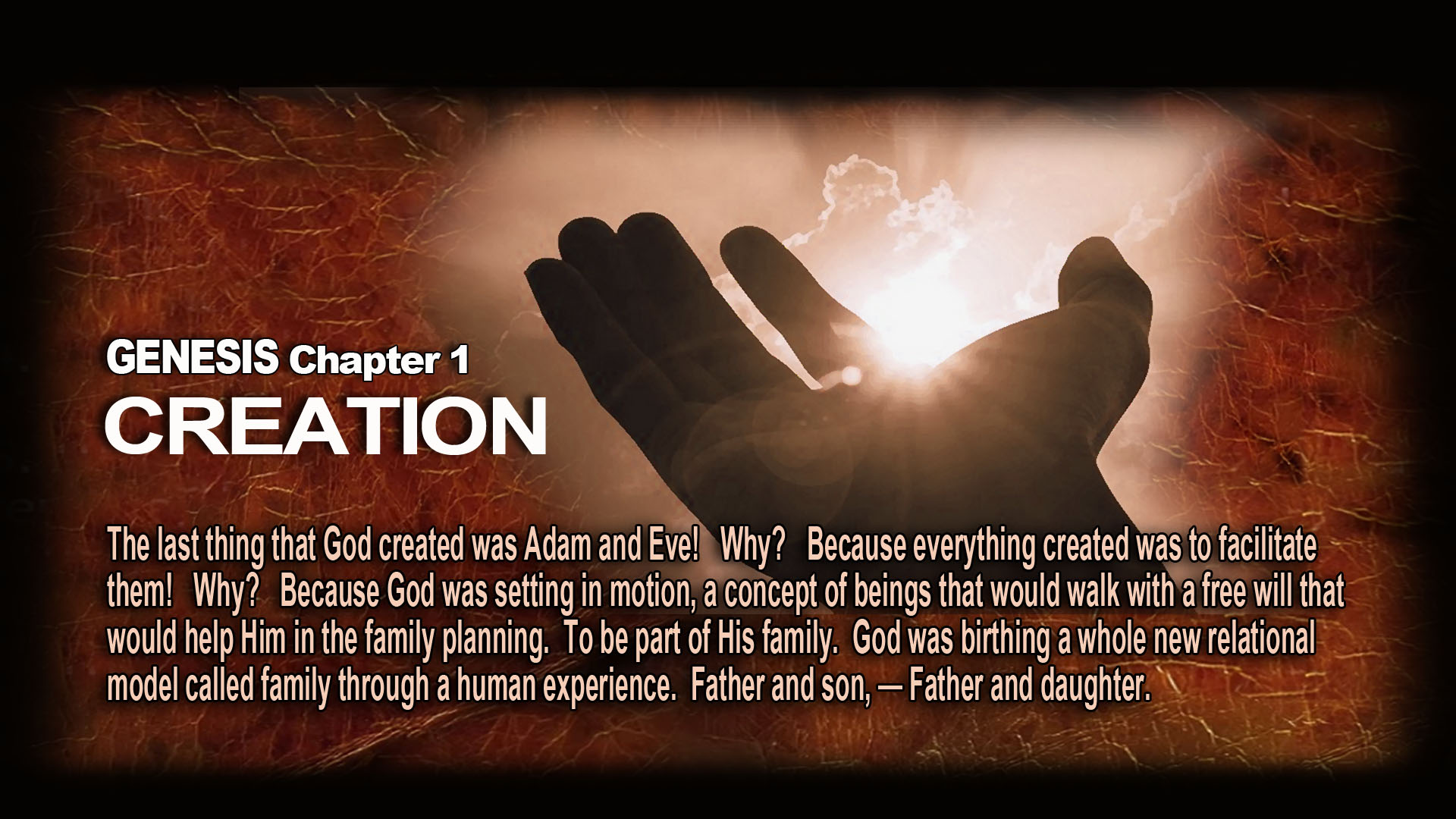 GENESIS Chapter 1
CREATION

The last thing that God created was Adam and Eve!   Why?   Because everything created was to facilitate them!   Why?   Because God was setting in motion, a concept of beings that would walk with a free will that would help Him in the family planning.  To be part of His family.  God was birthing a whole new relational model called family through a human experience.  Father and son, — Father and daughter.